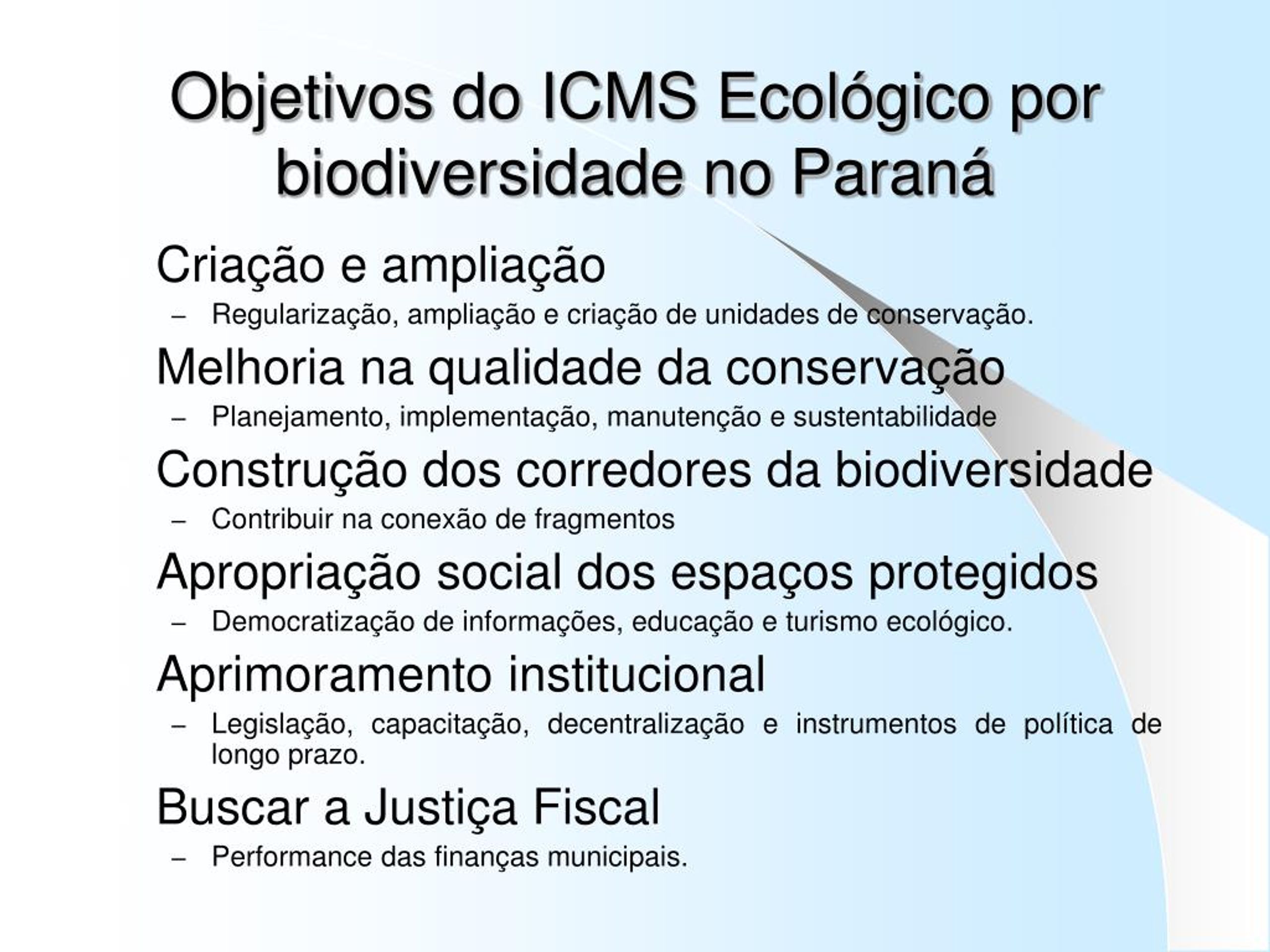 Objetivos do ICMS Ecológico por biodiversidade no Paraná

Criação e ampliação
– Regularização, ampliação e criação de unidades de conservação.

Melhoria na qualidade da conservação
– Planejamento, implementação, manutenção e sustentabilidade

Construção dos corredores da biodiversidade
– Contribuir na conexão de fragmentos

Apropriação social dos espaços protegidos
– Democratização de informações, educação e turismo ecológico.

Aprimoramento institucional
– Legislação, capacitação, decentralização e instrumentos de política de longo prazo.

Buscar a Justiça Fiscal
– Performance das finanças municipais.